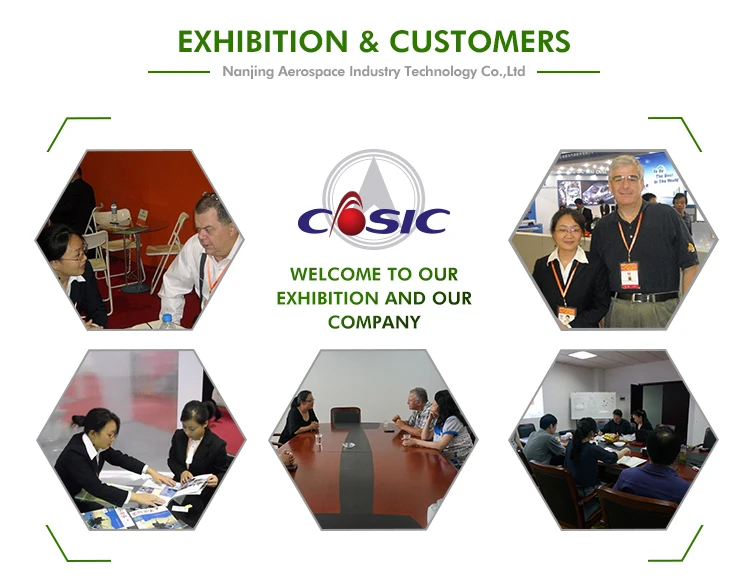 EXHIBITION & CUSTOMERS

Nanjing Aerospace Industry Technology Co.,Ltd

CASIC

WELCOME TO OUR EXHIBITION AND OUR COMPANY